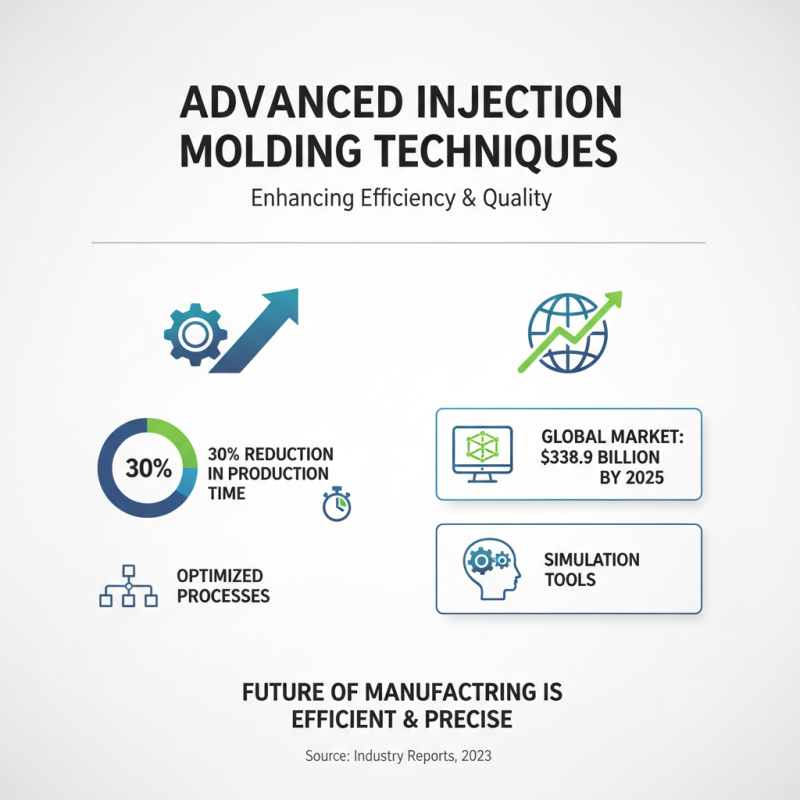 ADVANCED INJECTION MOLDING TECHNIQUES

Enhancing Efficiency & Quality

30%

30% REDUCTION IN PRODUCTION TIME

OPTIMIZED PROCESSES

GLOBAL MARKET: $338.9 BILLION BY 2025

SIMULATION TOOLS

FUTURE OF MANUFACTRING IS EFFICIENT & PRECISE

Source: Industry Reports, 2023